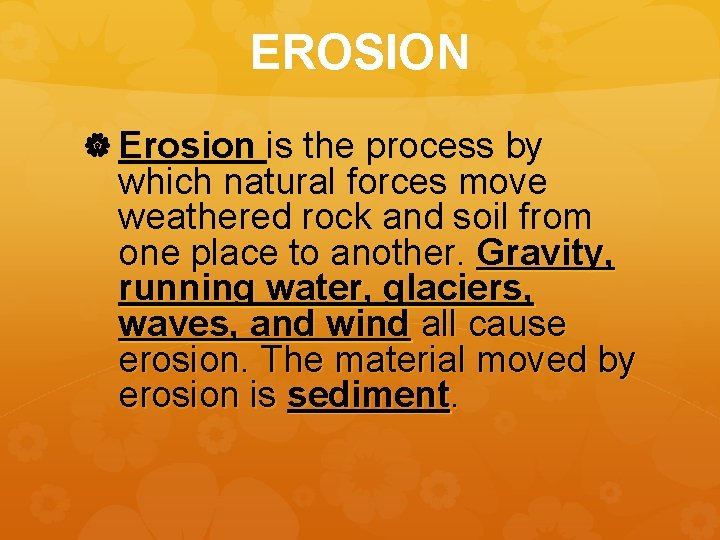 EROSION

Erosion is the process by which natural forces move weathered rock and soil from one place to another. Gravity, running water, glaciers, waves, and wind all cause erosion. The material moved by erosion is sediment.